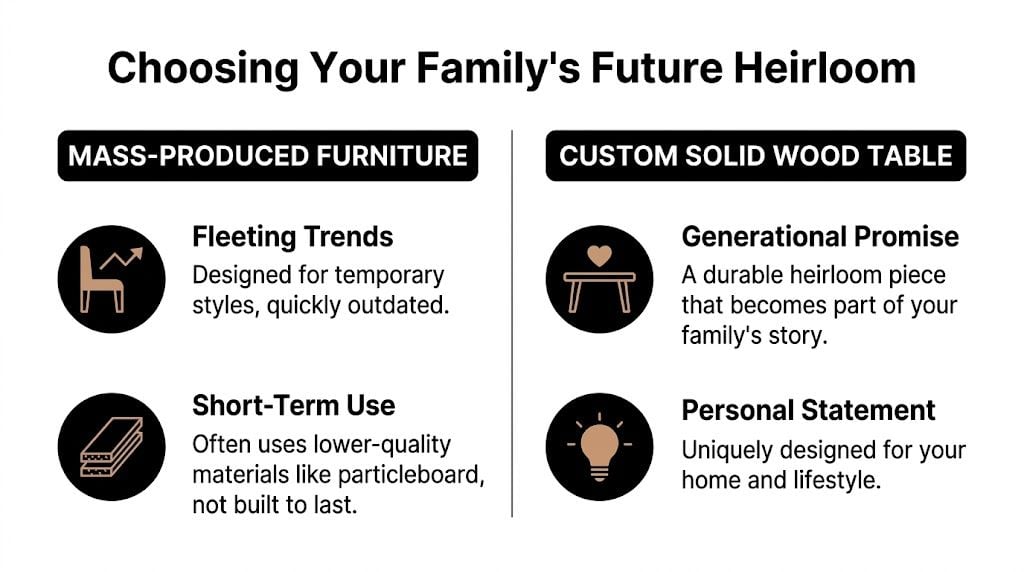 Choosing Your Family's Future Heirloom

MASS-PRODUCED FURNITURE

Fleeting Trends
Designed for temporary styles, quickly outdated.

Short-Term Use
Often uses lower-quality materials like particleboard, not built to last.

CUSTOM SOLID WOOD TABLE

Generational Promise
A durable heirloom piece that becomes part of your family's story.

Personal Statement
Uniquely designed for your home and lifestyle.